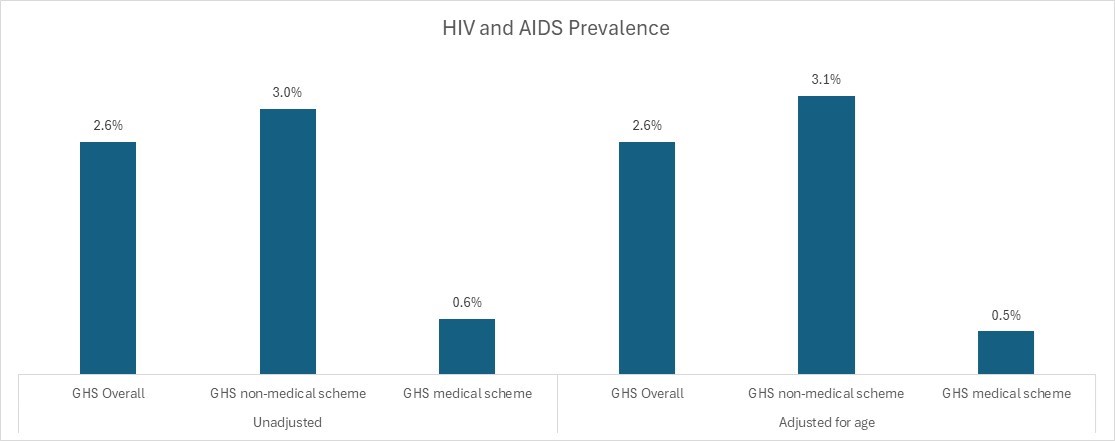 HIV and AIDS Prevalence

2.6%
3.0%
0.6%
2.6%
3.1%
0.5%

GHS Overall
GHS non-medical scheme
GHS medical scheme
Unadjusted

GHS Overall
GHS non-medical scheme
GHS medical scheme
Adjusted for age